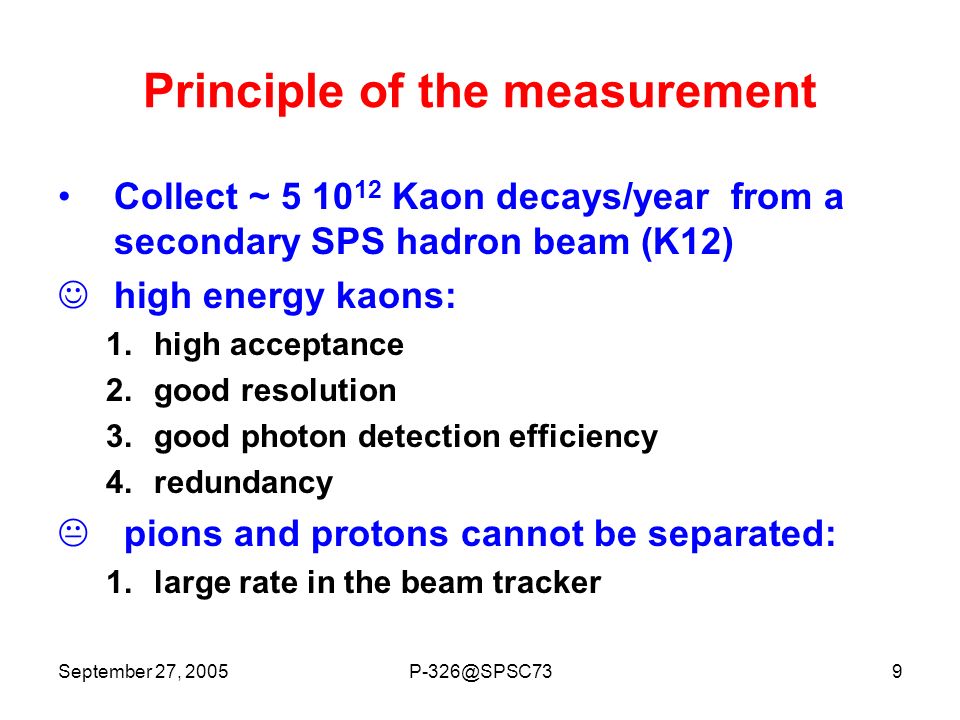 Principle of the measurement

• Collect ~ 5 $10^{12}$ Kaon decays/year from a secondary SPS hadron beam (K12)

☺ high energy kaons:

1. high acceptance
2. good resolution
3. good photon detection efficiency
4. redundancy

😐 pions and protons cannot be separated:

1. large rate in the beam tracker

September 27, 2005 P-326@SPSC73 9